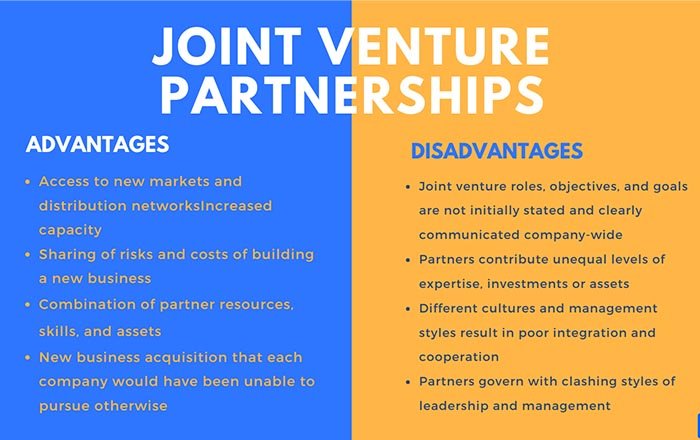 JOINT VENTURE PARTNERSHIPS

ADVANTAGES

- Access to new markets and distribution networksIncreased capacity
- Sharing of risks and costs of building a new business
- Combination of partner resources, skills, and assets
- New business acquisition that each company would have been unable to pursue otherwise

DISADVANTAGES

- Joint venture roles, objectives, and goals are not initially stated and clearly communicated company-wide
- Partners contribute unequal levels of expertise, investments or assets
- Different cultures and management styles result in poor integration and cooperation
- Partners govern with clashing styles of leadership and management